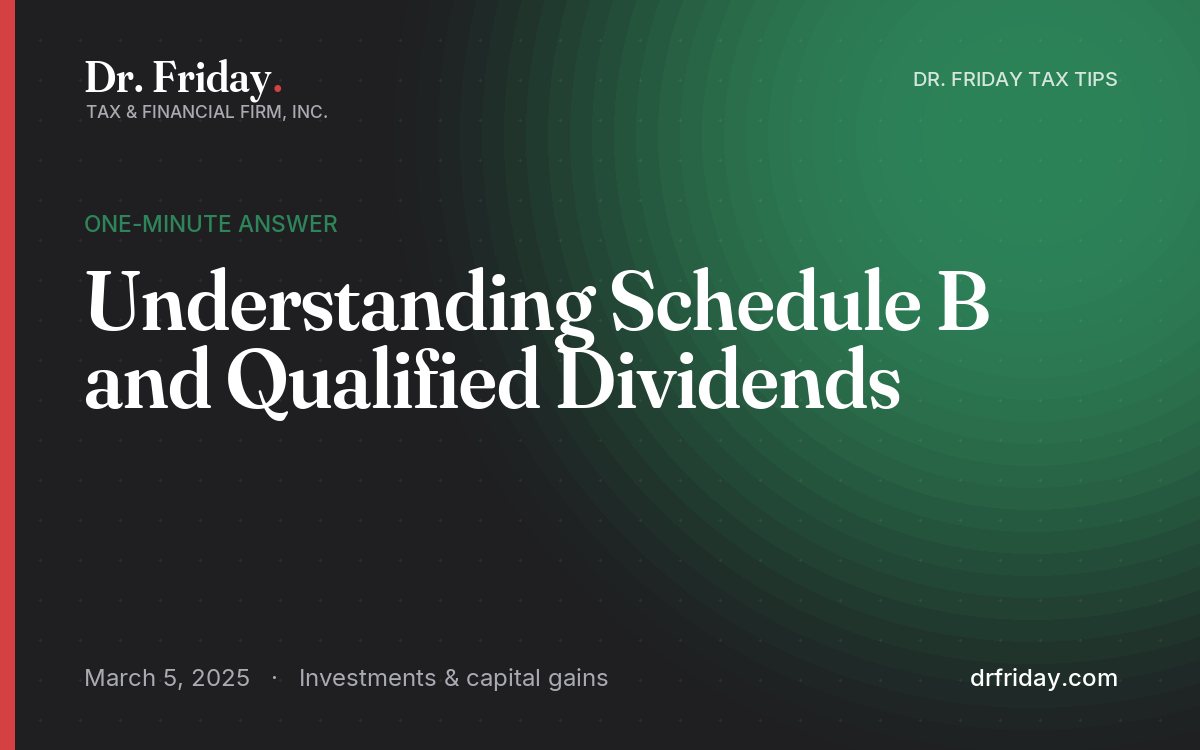 Dr. Friday.
TAX & FINANCIAL FIRM, INC.

DR. FRIDAY TAX TIPS

ONE-MINUTE ANSWER

Understanding Schedule B and Qualified Dividends

March 5, 2025 · Investments & capital gains

drfriday.com